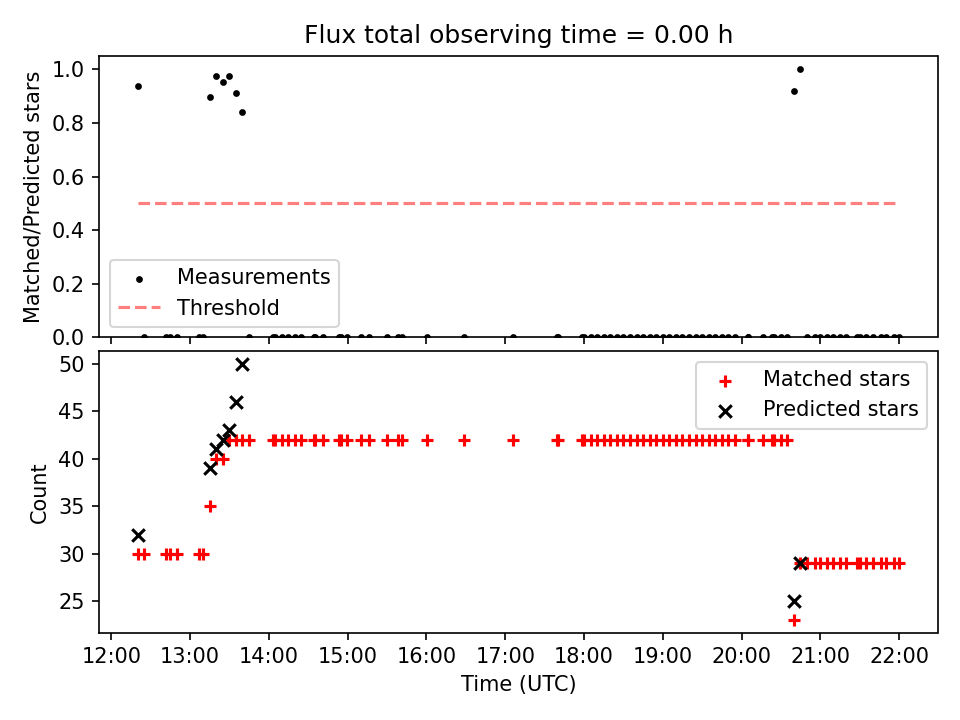 Flux total observing time = 0.00 h

Matched/Predicted stars

1.0
0.8
0.6
0.4
0.2
0.0

Measurements
Threshold

Count

50
45
40
35
30
25

Matched stars
Predicted stars

12:00 13:00 14:00 15:00 16:00 17:00 18:00 19:00 20:00 21:00 22:00

Time (UTC)